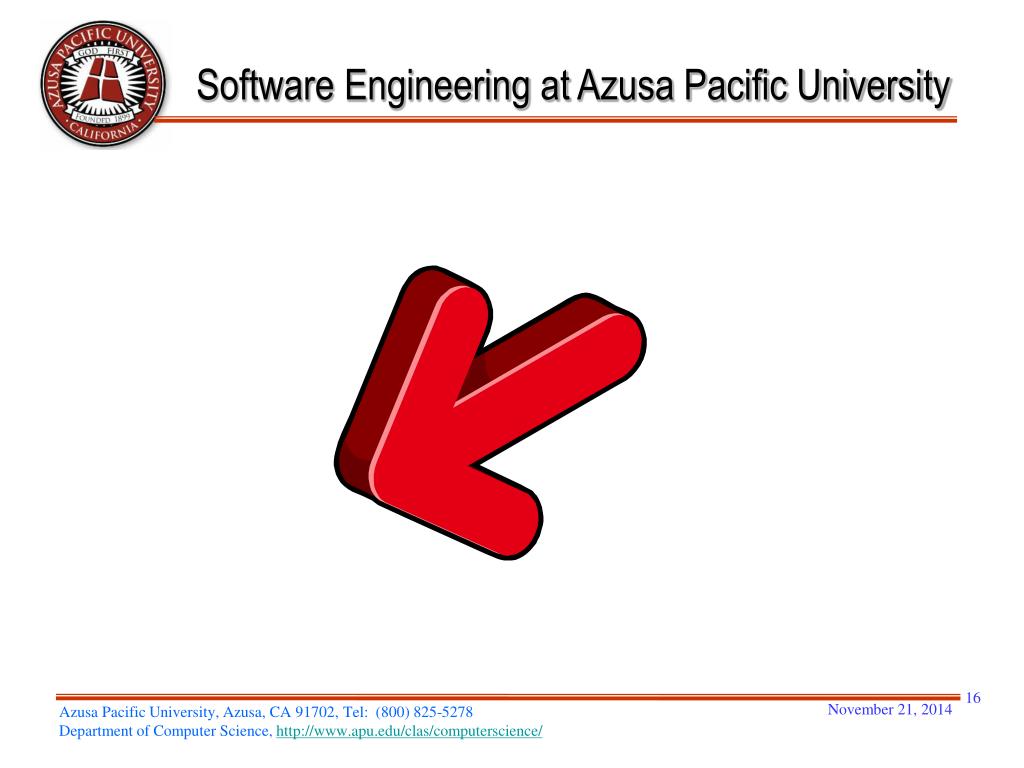 AZUSA PACIFIC UNIVERSITY
GOD FIRST
FOUNDED 1899
CALIFORNIA

Software Engineering at Azusa Pacific University

Azusa Pacific University, Azusa, CA 91702, Tel: (800) 825-5278
Department of Computer Science, http://www.apu.edu/clas/computerscience/

November 21, 2014

16